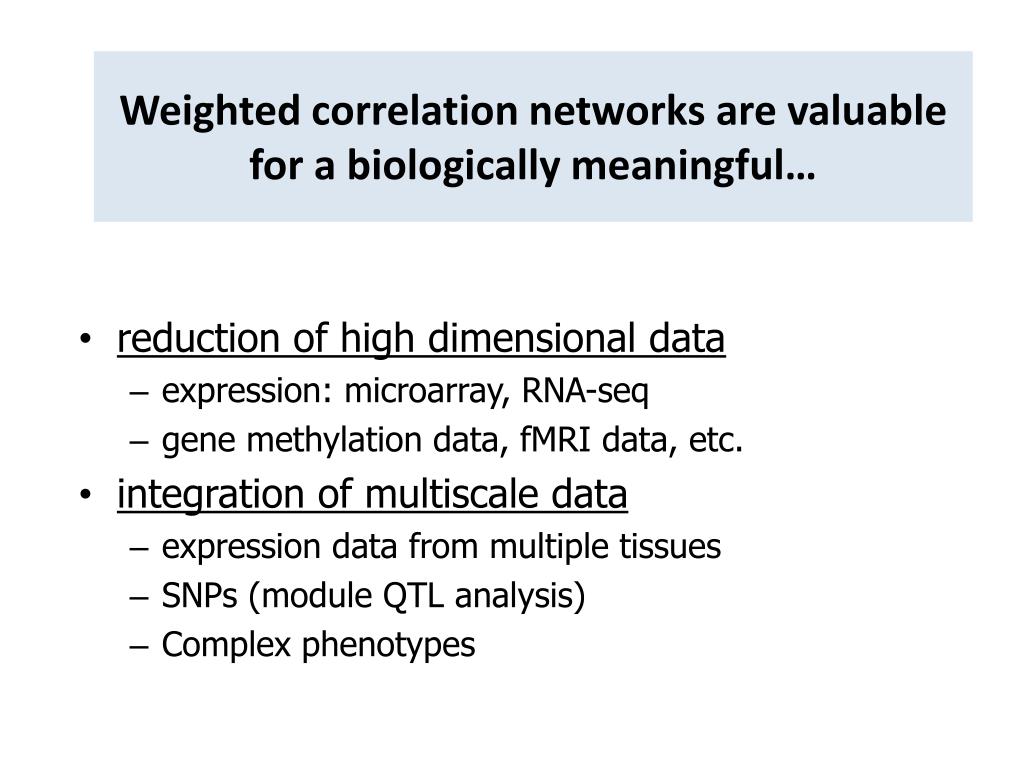 Weighted correlation networks are valuable for a biologically meaningful…

• reduction of high dimensional data
– expression: microarray, RNA-seq
– gene methylation data, fMRI data, etc.
• integration of multiscale data
– expression data from multiple tissues
– SNPs (module QTL analysis)
– Complex phenotypes